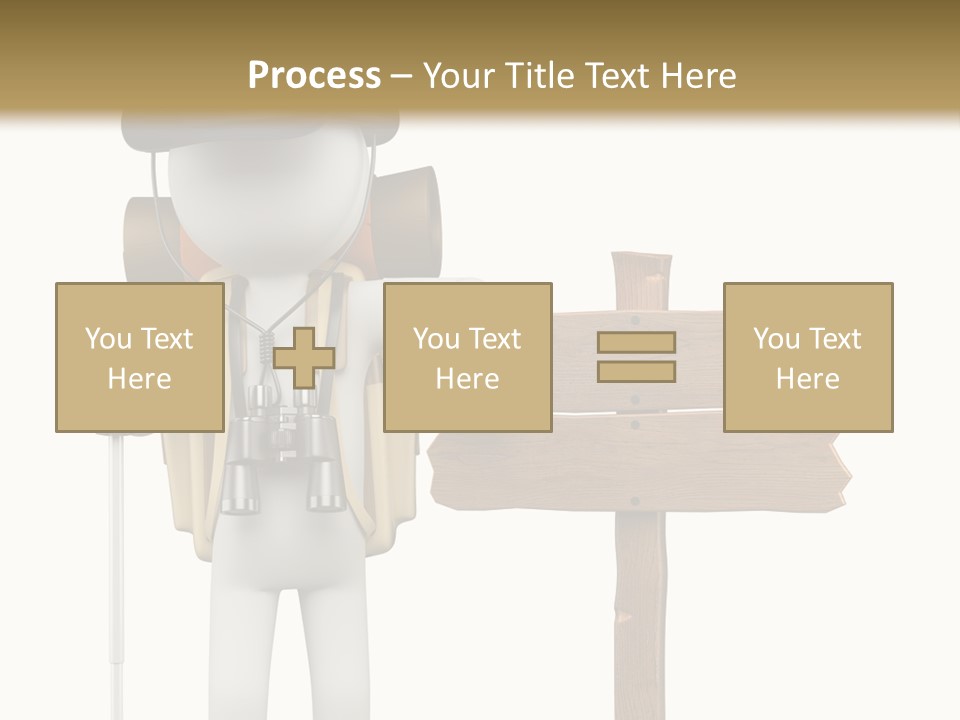 Process – Your Title Text Here

You Text Here

You Text Here

You Text Here